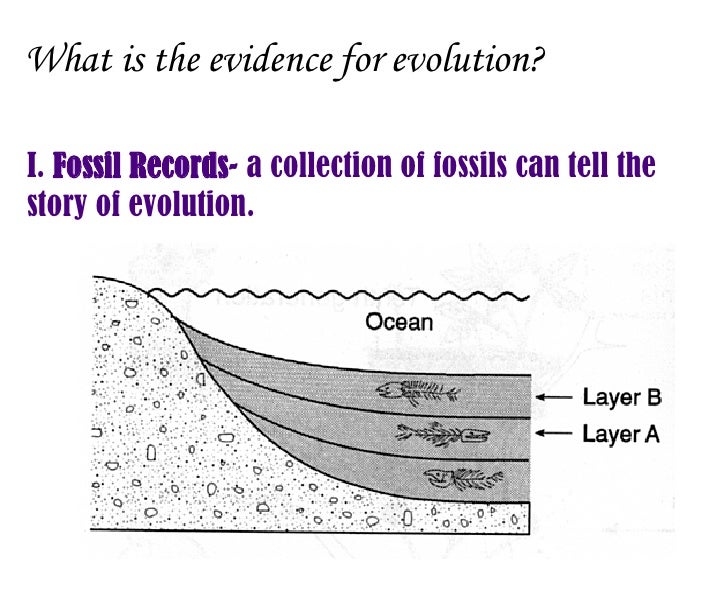 What is the evidence for evolution?

I. Fossil Records- a collection of fossils can tell the story of evolution.

Ocean

Layer B

Layer A